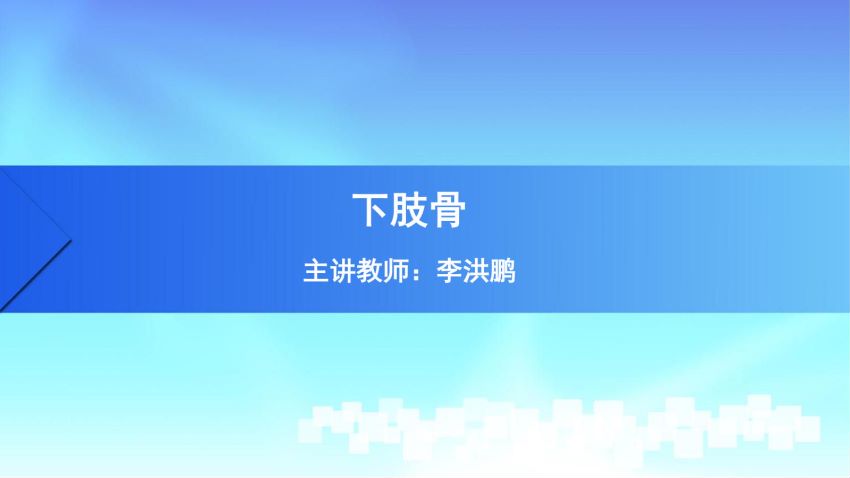 下肢骨

主讲教师：李洪鹏